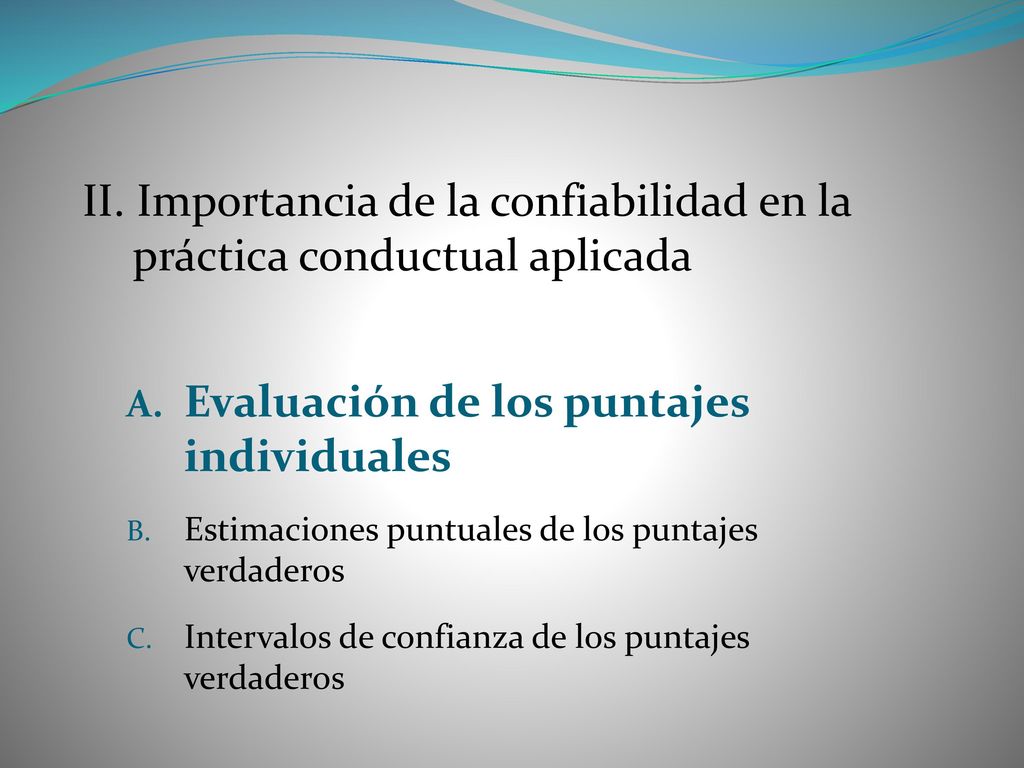 II. Importancia de la confiabilidad en la práctica conductual aplicada

A. Evaluación de los puntajes individuales

B. Estimaciones puntuales de los puntajes verdaderos

C. Intervalos de confianza de los puntajes verdaderos